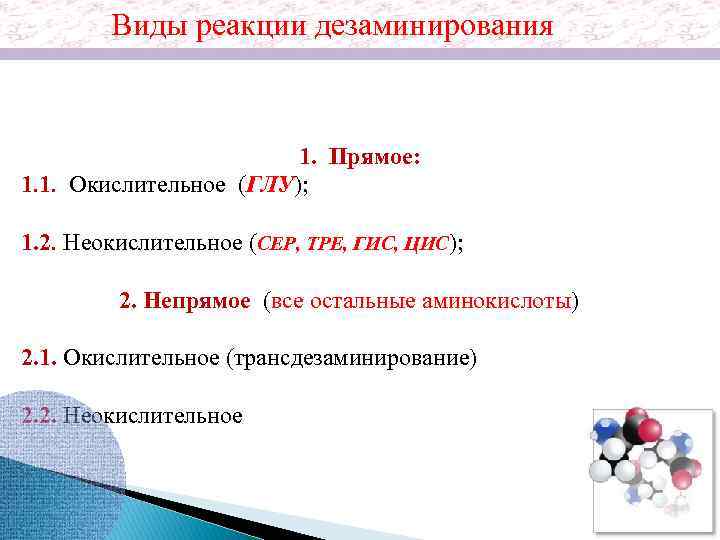 Виды реакции дезаминирования

1. Прямое:

1.1. Окислительное (ГЛУ);

1.2. Неокислительное (СЕР, ТРЕ, ГИС, ЦИС);

2. Непрямое (все остальные аминокислоты)

2.1. Окислительное (трансдезаминирование)

2.2. Неокислительное